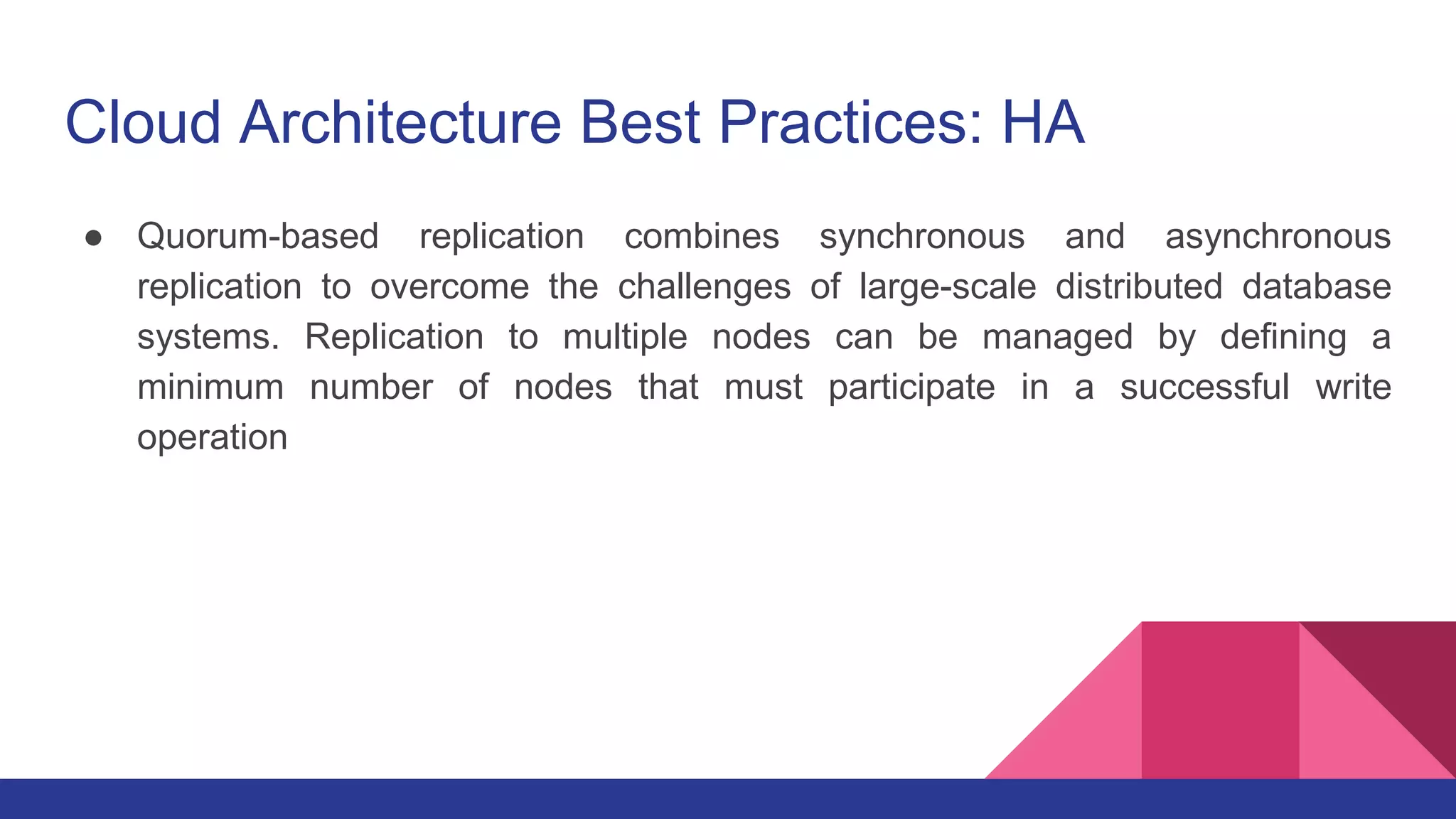 Cloud Architecture Best Practices: HA

● Quorum-based replication combines synchronous and asynchronous replication to overcome the challenges of large-scale distributed database systems. Replication to multiple nodes can be managed by defining a minimum number of nodes that must participate in a successful write operation